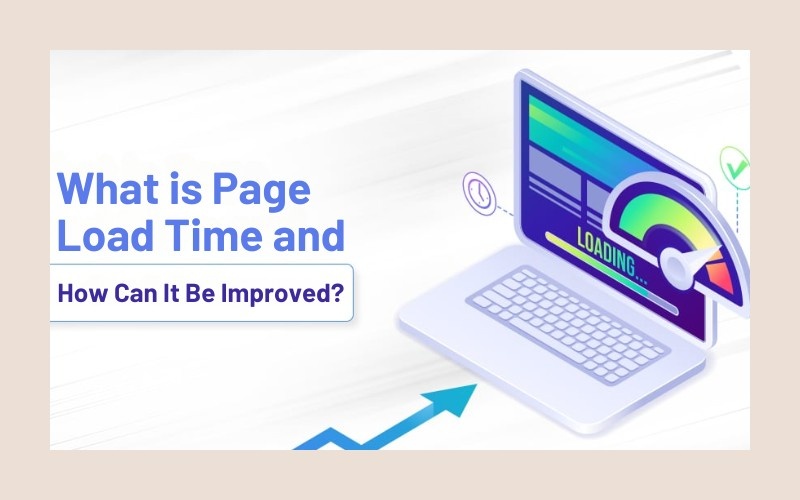 What is Page Load Time and

How Can It Be Improved?

LOADING...